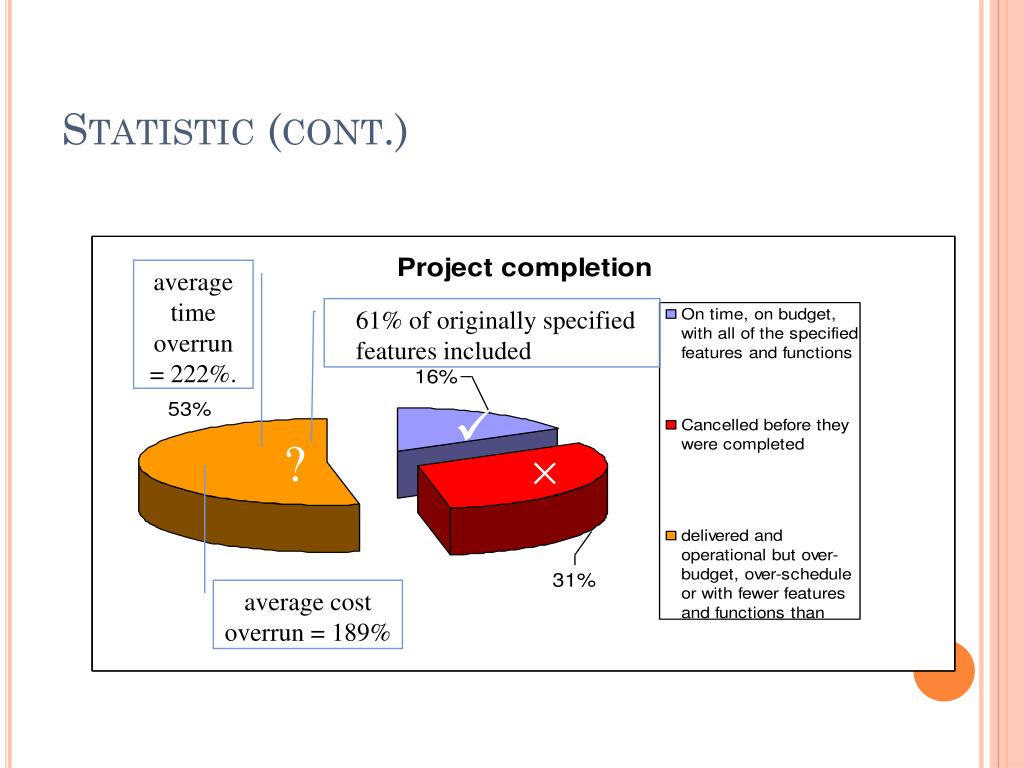 STATISTIC (CONT.)

Project completion

average time overrun = 222%.

61% of originally specified features included

16%

53%

?

✓

×

31%

average cost overrun = 189%

On time, on budget, with all of the specified features and functions

Cancelled before they were completed

delivered and operational but over-budget, over-schedule or with fewer features and functions than